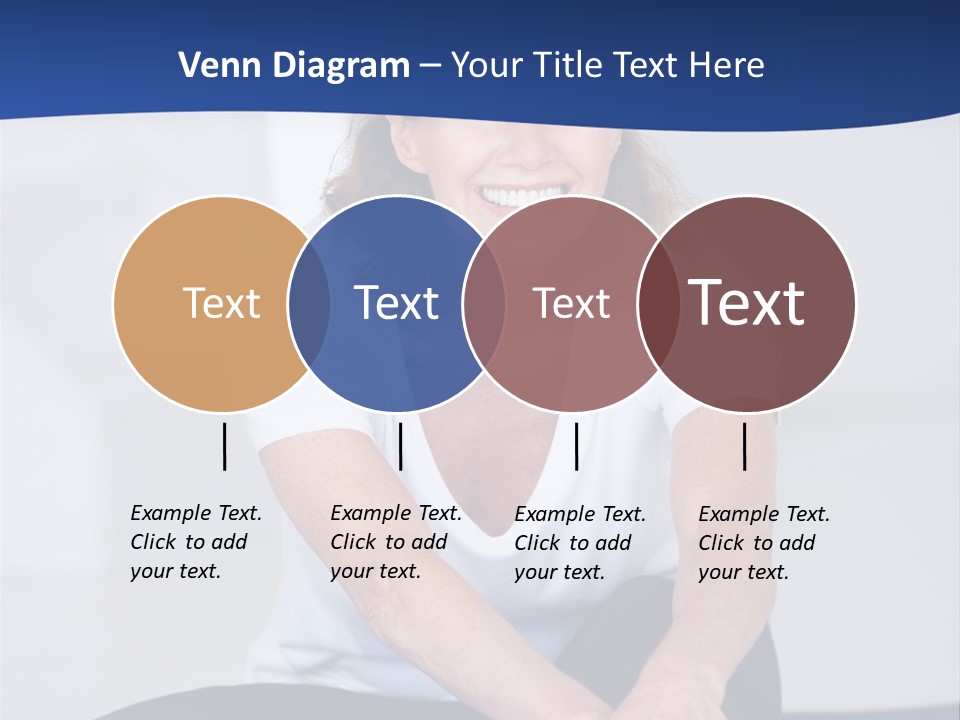 Venn Diagram – Your Title Text Here

Text

Text

Text

Text

Example Text. Click to add your text.

Example Text. Click to add your text.

Example Text. Click to add your text.

Example Text. Click to add your text.